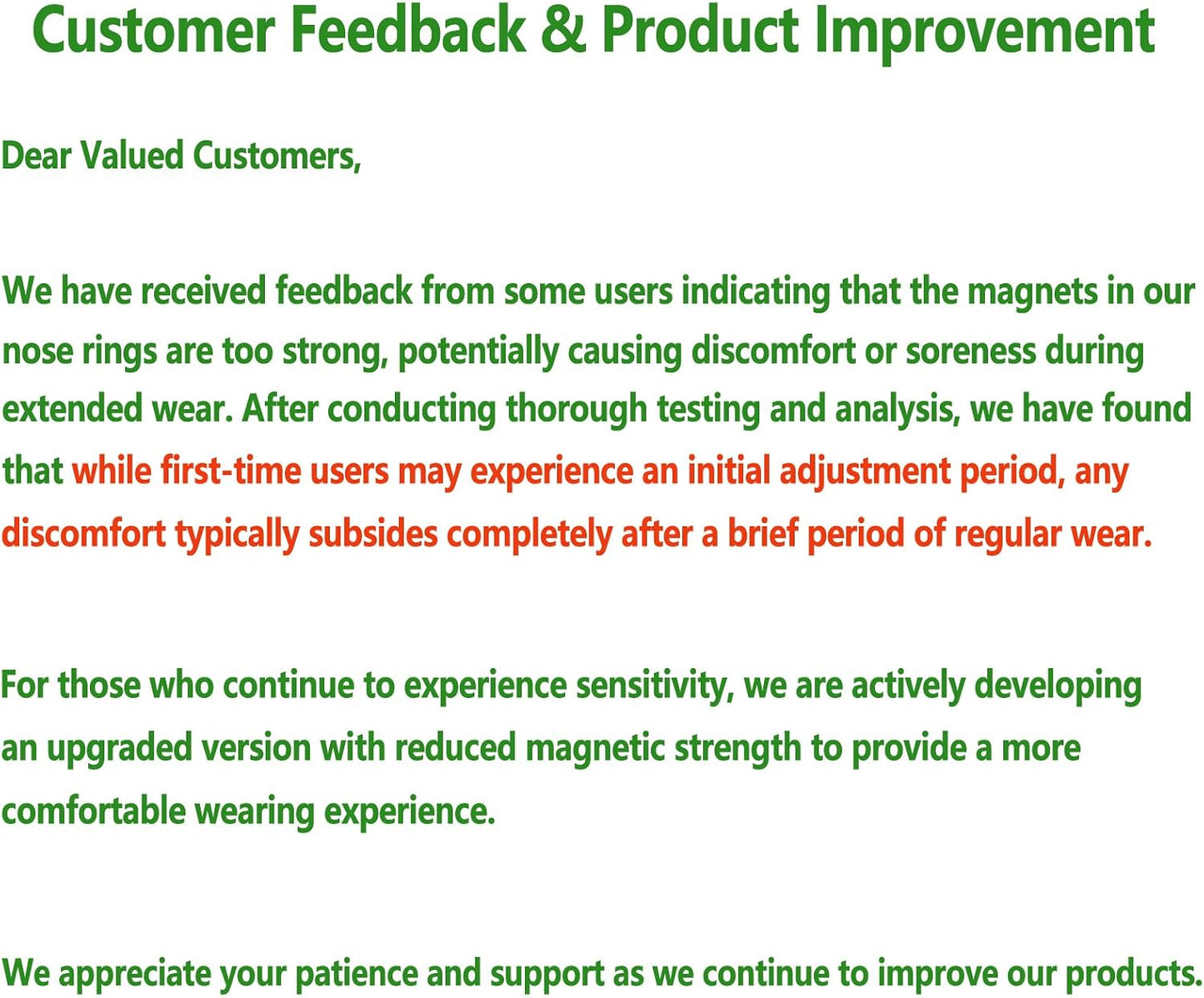 Customer Feedback & Product Improvement

Dear Valued Customers,

We have received feedback from some users indicating that the magnets in our nose rings are too strong, potentially causing discomfort or soreness during extended wear. After conducting thorough testing and analysis, we have found that while first-time users may experience an initial adjustment period, any discomfort typically subsides completely after a brief period of regular wear.

For those who continue to experience sensitivity, we are actively developing an upgraded version with reduced magnetic strength to provide a more comfortable wearing experience.

We appreciate your patience and support as we continue to improve our products.